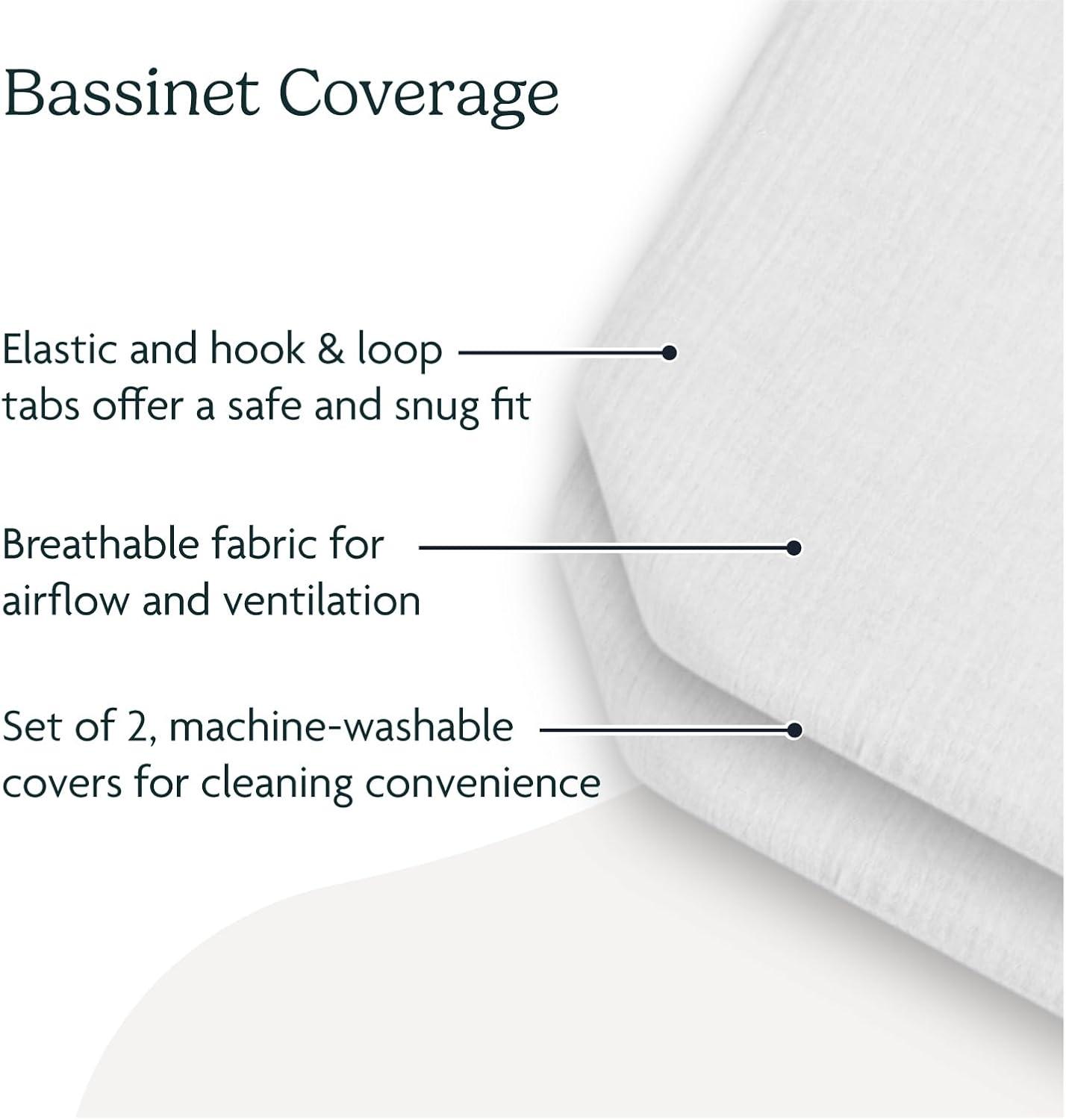 Bassinet Coverage

Elastic and hook & loop tabs offer a safe and snug fit

Breathable fabric for airflow and ventilation

Set of 2, machine-washable covers for cleaning convenience